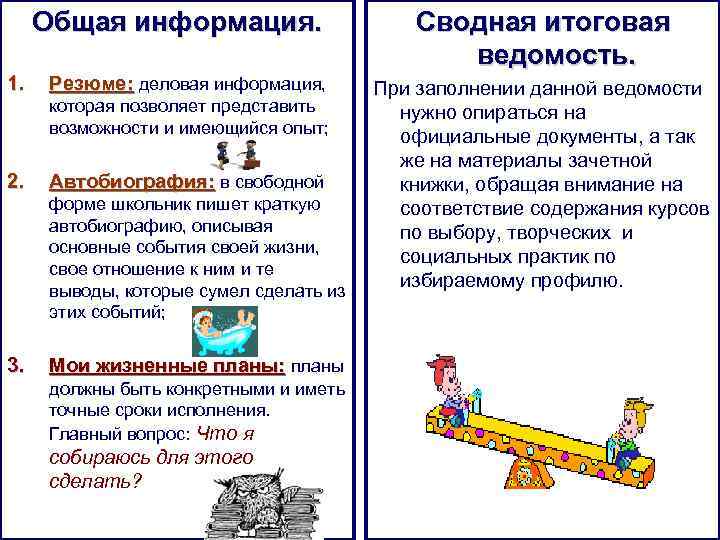 Общая информация.

1. Резюме: деловая информация, которая позволяет представить возможности и имеющийся опыт;

2. Автобиография: в свободной форме школьник пишет краткую автобиографию, описывая основные события своей жизни, свое отношение к ним и те выводы, которые сумел сделать из этих событий;

3. Мои жизненные планы: планы должны быть конкретными и иметь точные сроки исполнения. Главный вопрос: Что я собираюсь для этого сделать?

Сводная итоговая ведомость.

При заполнении данной ведомости нужно опираться на официальные документы, а так же на материалы зачетной книжки, обращая внимание на соответствие содержания курсов по выбору, творческих и социальных практик по избираемому профилю.